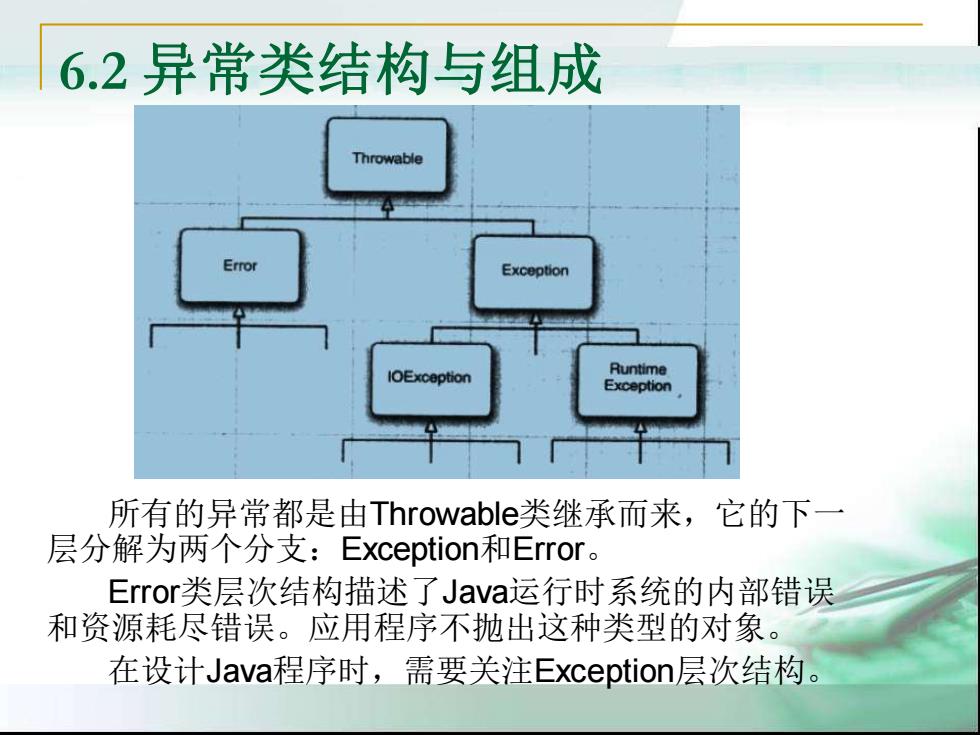 6.2 异常类结构与组成

Throwable

Error

Exception

IOException

Runtime Exception

所有的异常都是由Throwable类继承而来，它的下一层分解为两个分支：Exception和Error。

Error类层次结构描述了Java运行时系统的内部错误和资源耗尽错误。应用程序不抛出这种类型的对象。

在设计Java程序时，需要关注Exception层次结构。